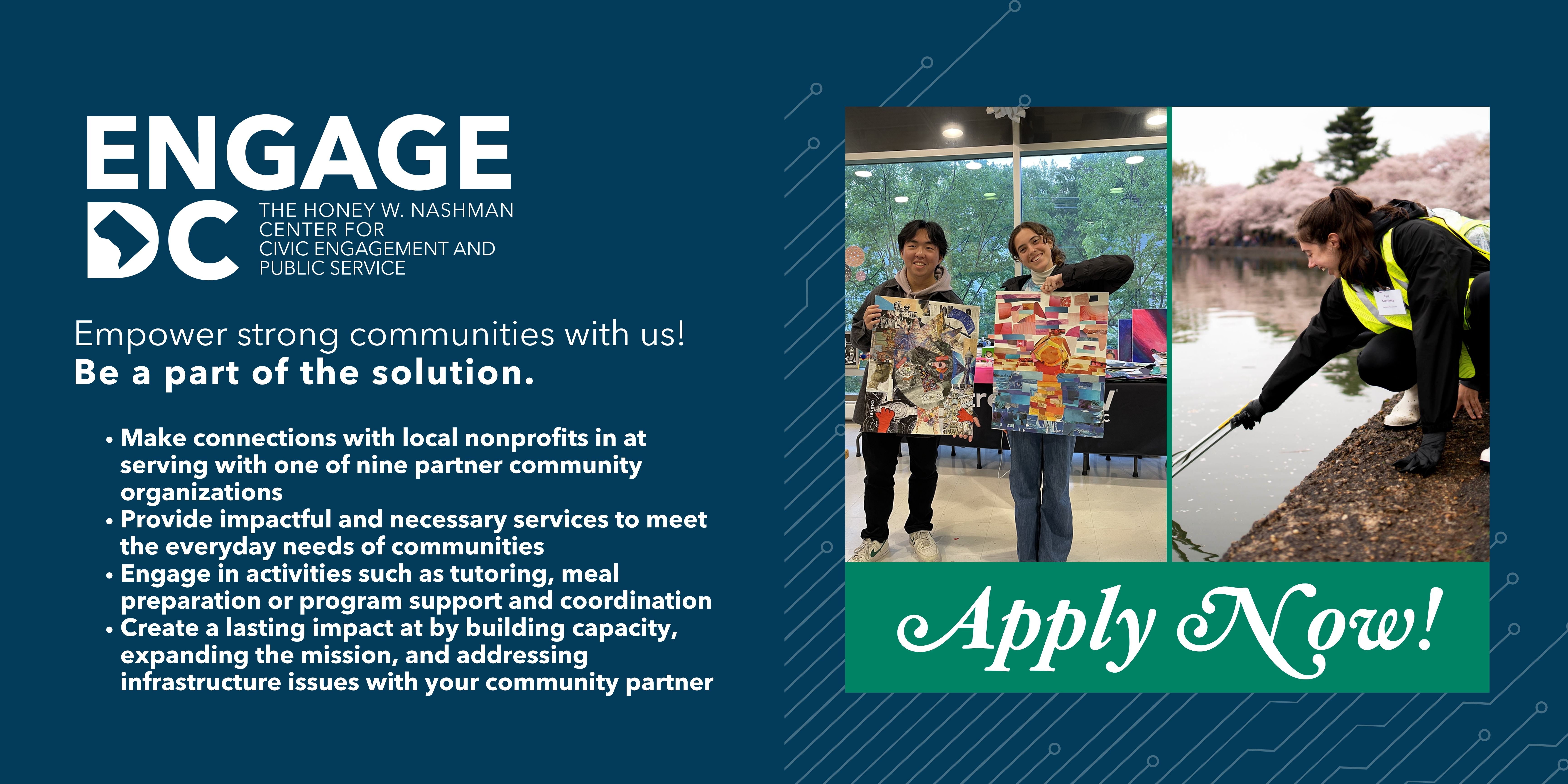 ENGAGE DC

THE HONEY W. NASHMAN CENTER FOR CIVIC ENGAGEMENT AND PUBLIC SERVICE

Empower strong communities with us!
Be a part of the solution.

• Make connections with local nonprofits in at serving with one of nine partner community organizations
• Provide impactful and necessary services to meet the everyday needs of communities
• Engage in activities such as tutoring, meal preparation or program support and coordination
• Create a lasting impact at by building capacity, expanding the mission, and addressing infrastructure issues with your community partner

Apply Now!